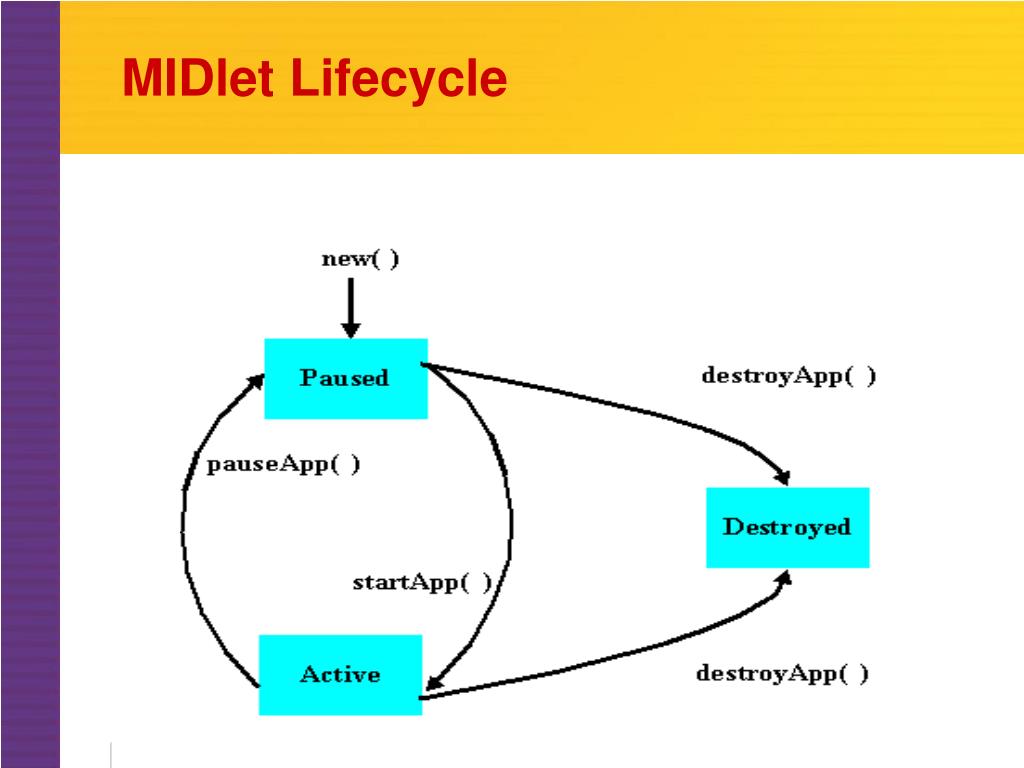 MIDlet Lifecycle

new( )

Paused

destroyApp( )

pauseApp( )

Destroyed

startApp( )

Active

destroyApp( )